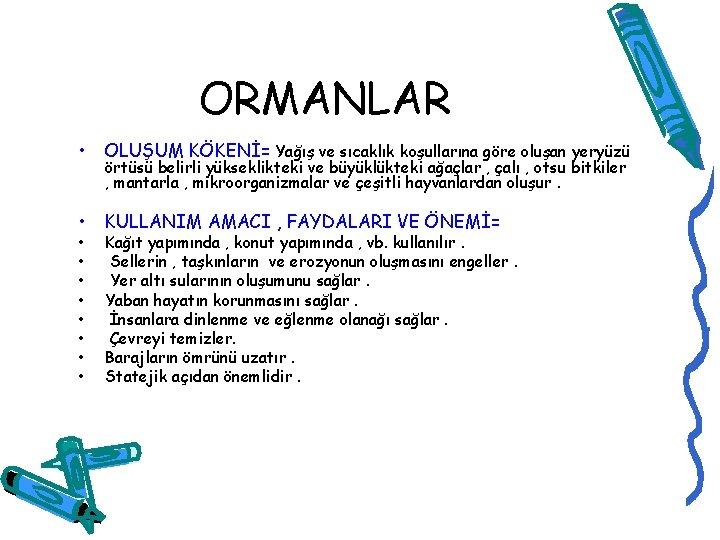 ORMANLAR

• OLUŞUM KÖKENİ= Yağış ve sıcaklık koşullarına göre oluşan yeryüzü örtüsü belirli yükseklikteki ve büyüklükteki ağaçlar , çalı , otsu bitkiler , mantarla , mikroorganizmalar ve çeşitli hayvanlardan oluşur .

• KULLANIM AMACI , FAYDALARI VE ÖNEMİ=
• Kağıt yapımında , konut yapımında , vb. kullanılır .
• Sellerin , taşkınların ve erozyonun oluşmasını engeller .
• Yer altı sularının oluşumunu sağlar .
• Yaban hayatın korunmasını sağlar .
• İnsanlara dinlenme ve eğlenme olanağı sağlar .
• Çevreyi temizler.
• Barajların ömrünü uzatır .
• Statejik açıdan önemlidir .